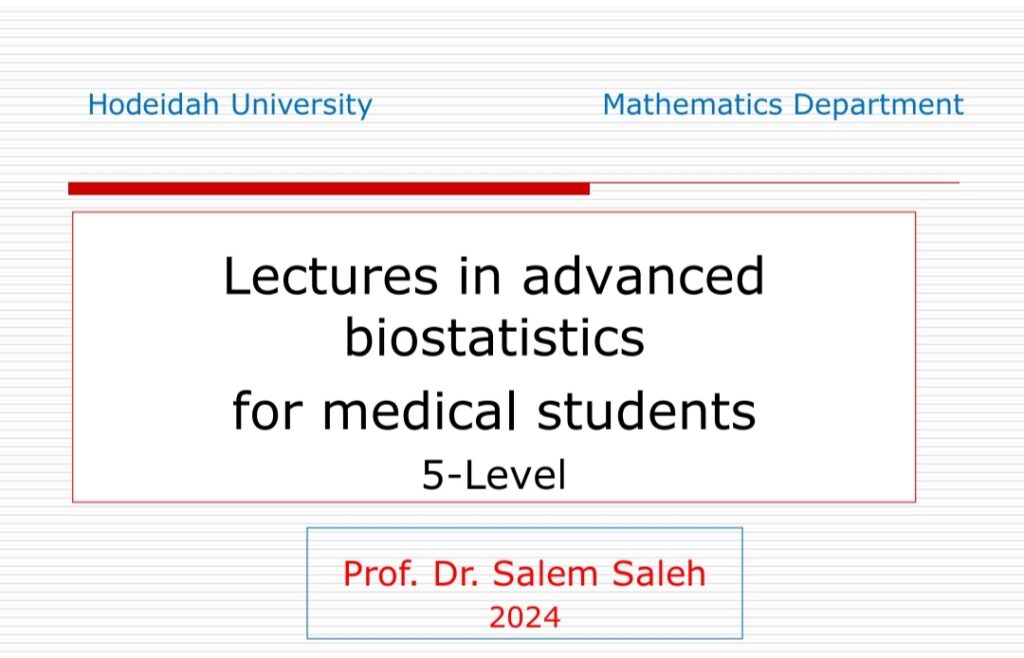 Hodeidah University

Mathematics Department

Lectures in advanced biostatistics
for medical students
5-Level

Prof. Dr. Salem Saleh
2024